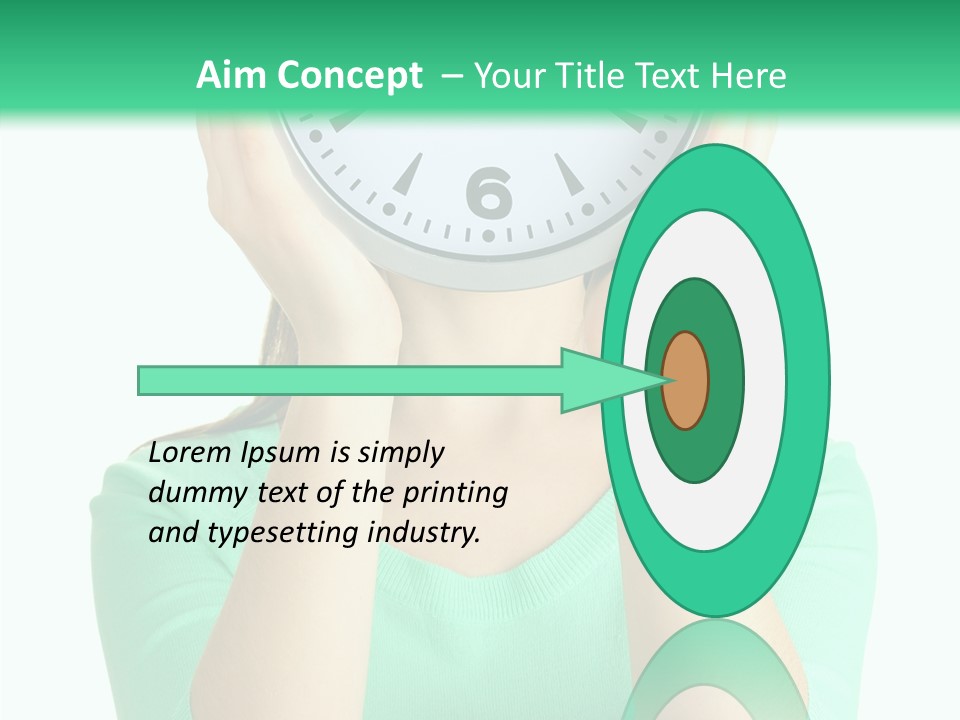 Aim Concept – Your Title Text Here

6

Lorem Ipsum is simply dummy text of the printing and typesetting industry.